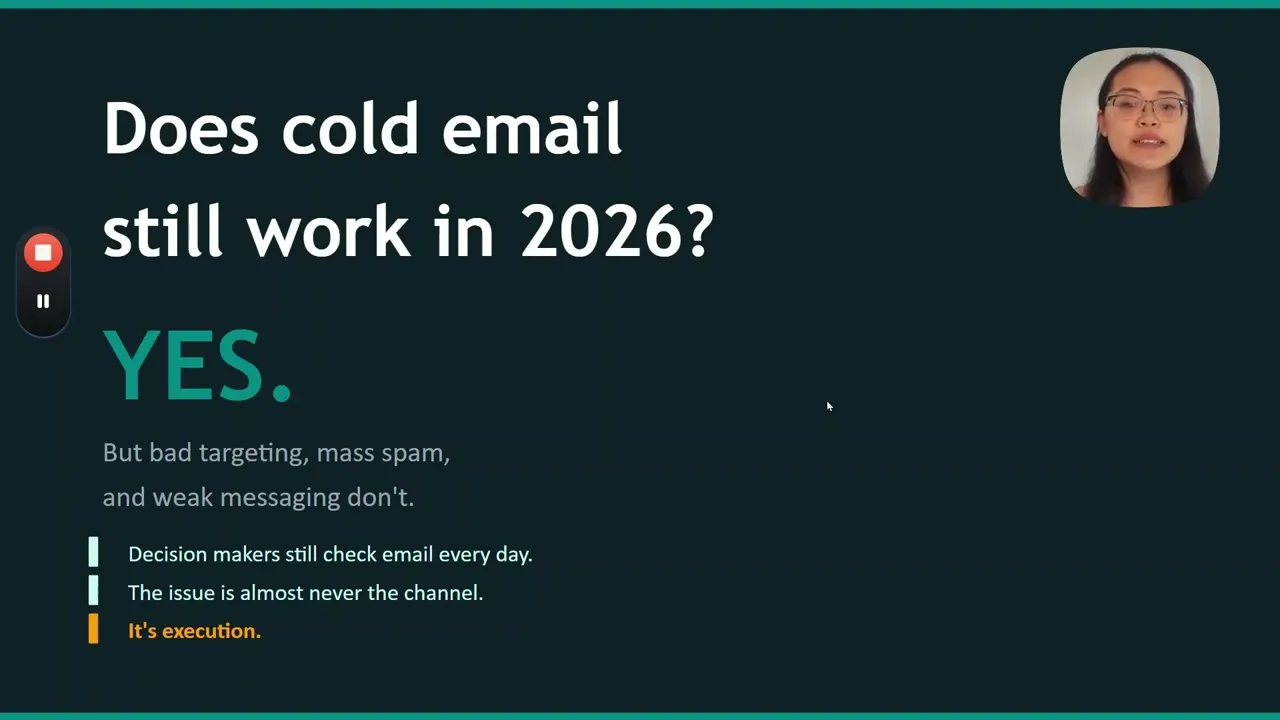 Does cold email still work in 2026?

YES.

But bad targeting, mass spam, and weak messaging don't.

Decision makers still check email every day.

The issue is almost never the channel.

It's execution.